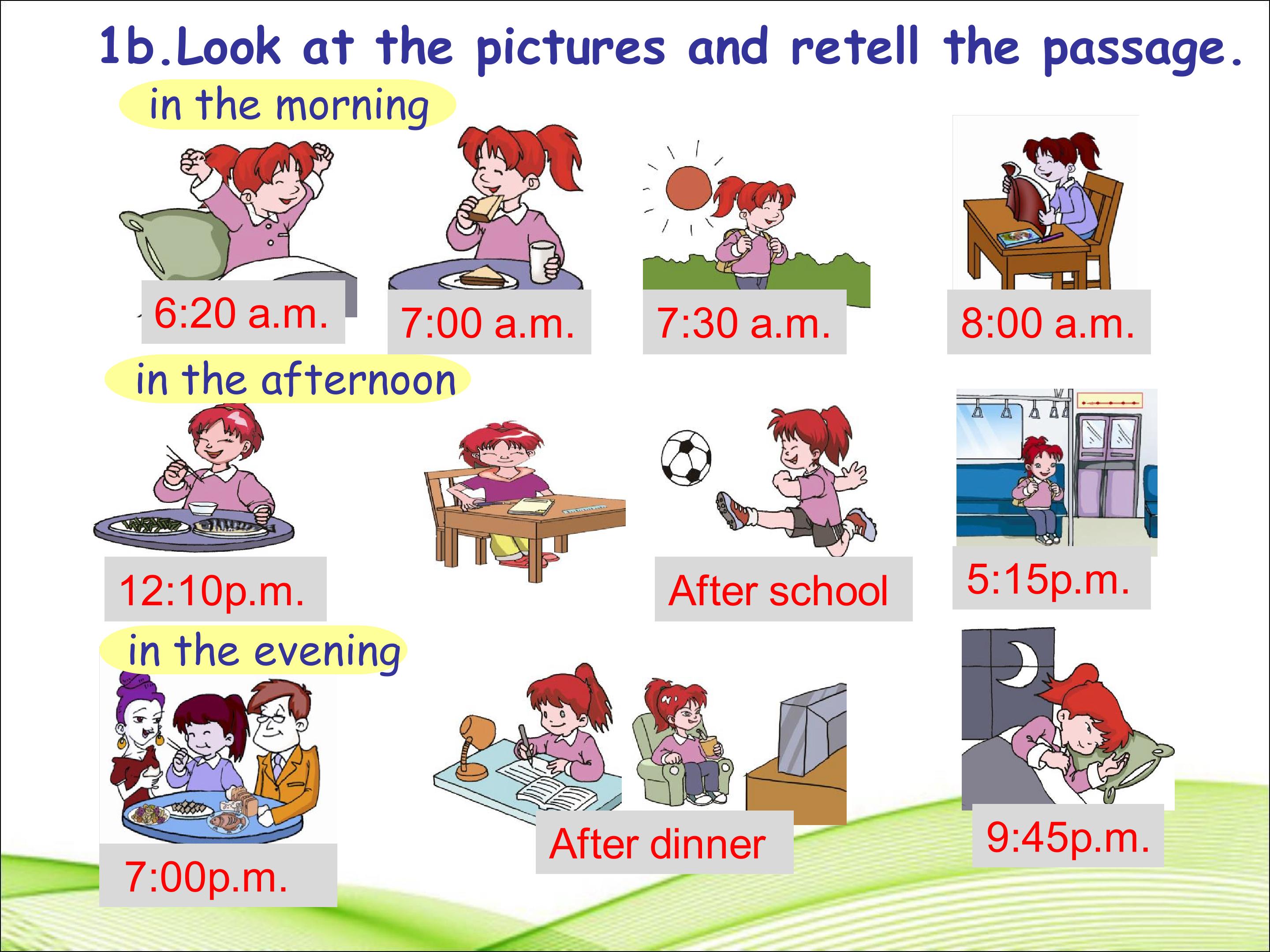 1b.Look at the pictures and retell the passage.

in the morning

6:20 a.m.

7:00 a.m.

7:30 a.m.

8:00 a.m.

in the afternoon

12:10p.m.

After school

5:15p.m.

in the evening

7:00p.m.

After dinner

9:45p.m.